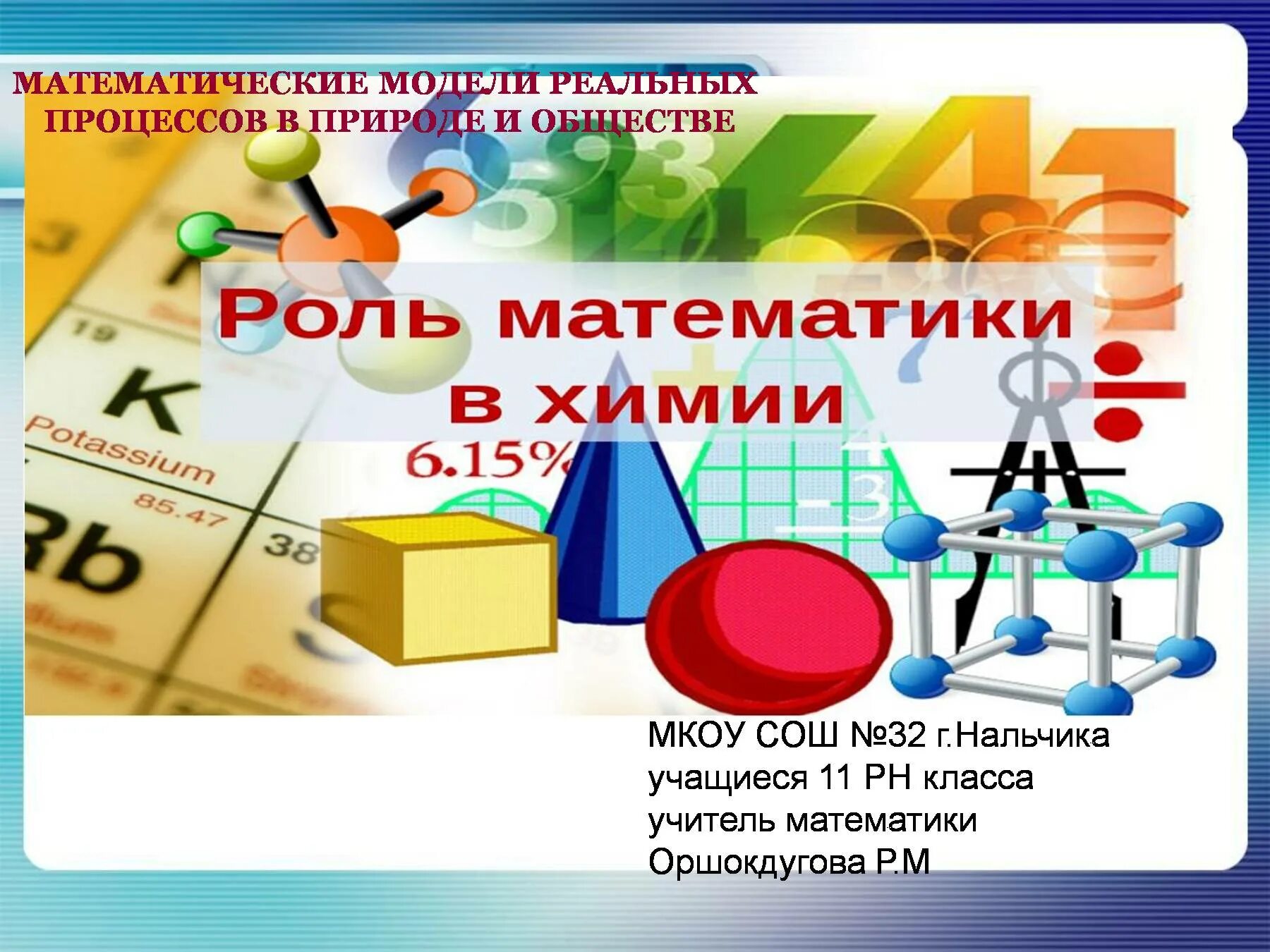 МАТЕМАТИЧЕСКИЕ МОДЕЛИ РЕАЛЬНЫХ ПРОЦЕССОВ В ПРИРОДЕ И ОБЩЕСТВЕ

Роль математики в химии

19
K
Potassium
85.47
Rb
38
6.15%

МКОУ СОШ №32 г.Нальчика
учащиеся 11 РН класса
учитель математики
Оршокдугова Р.М